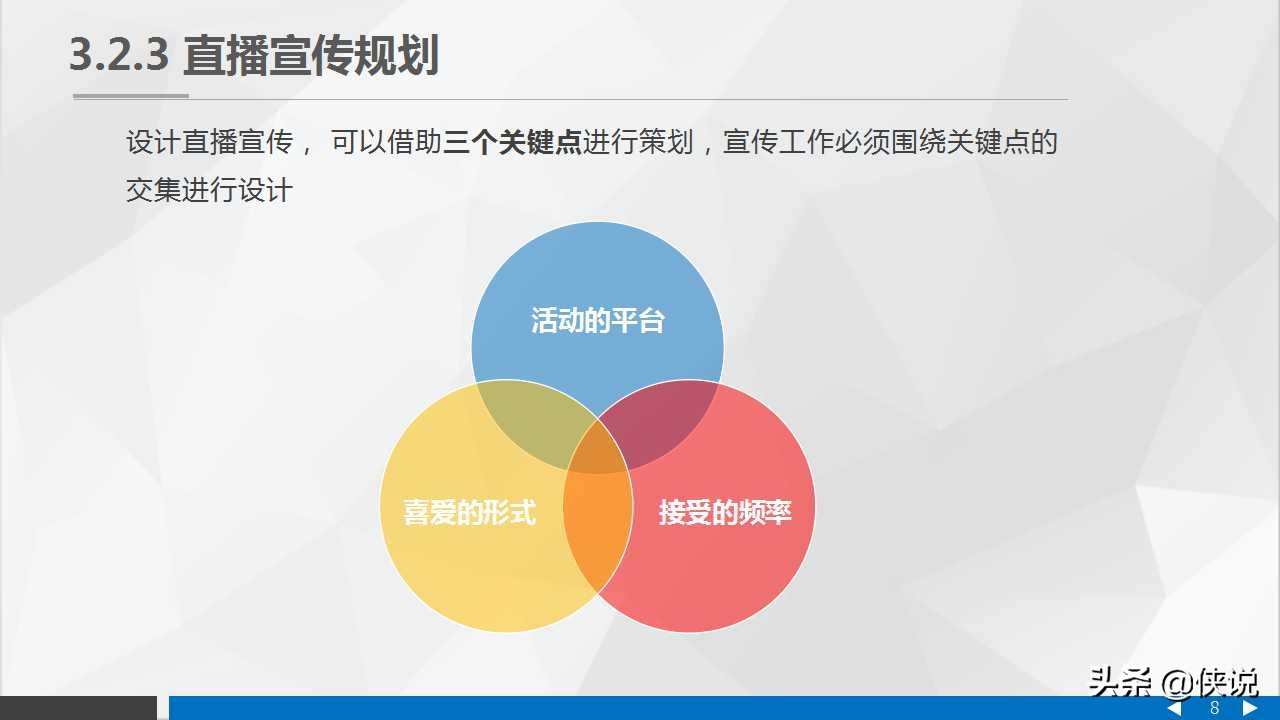 3.2.3 直播宣传规划

设计直播宣传， 可以借助三个关键点进行策划，宣传工作必须围绕关键点的交集进行设计

活动的平台

喜爱的形式

接受的频率

头条 @侠说

8